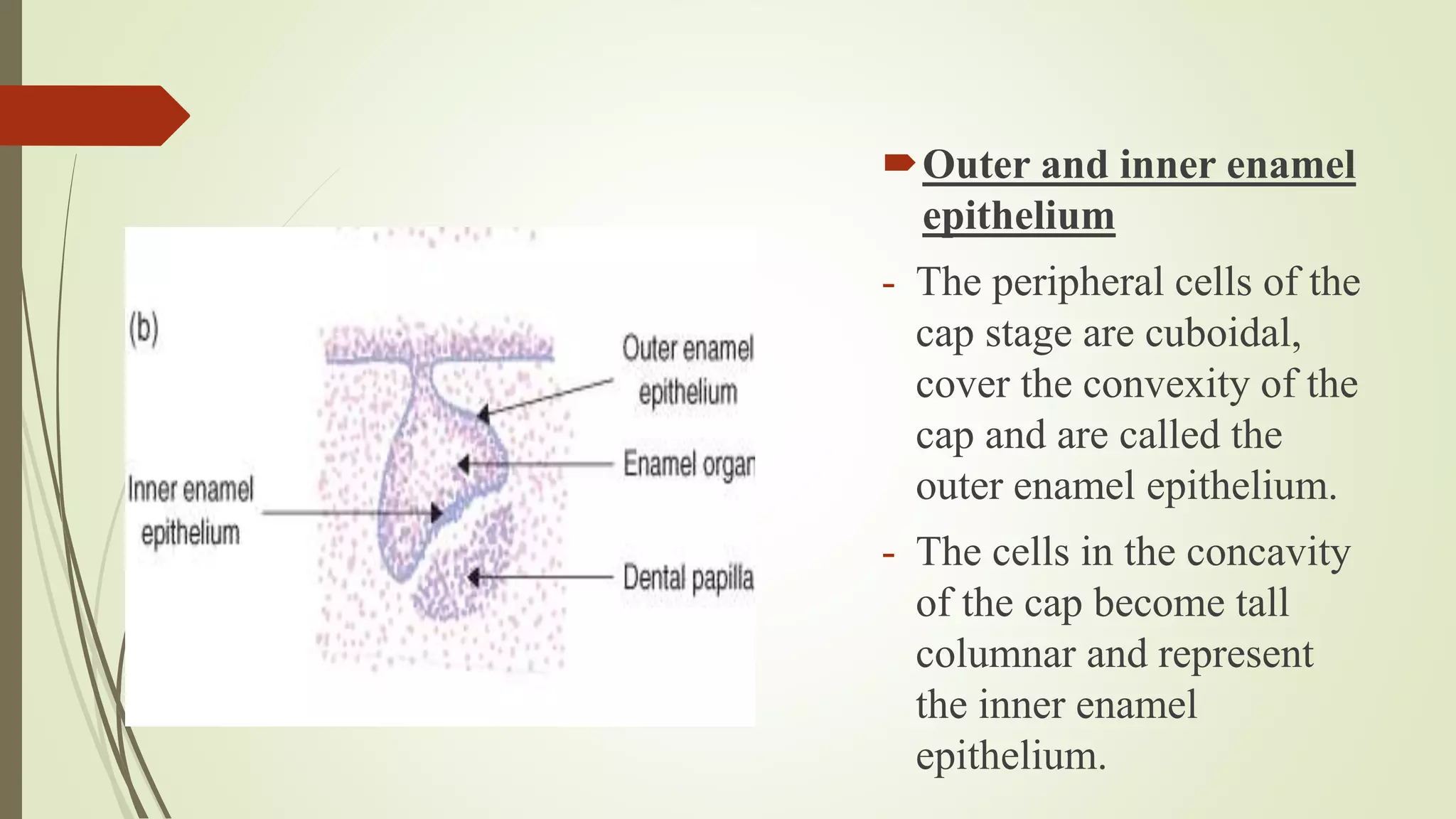 (b)

Outer enamel epithelium

Enamel organ

Inner enamel epithelium

Dental papilla

Outer and inner enamel epithelium

- The peripheral cells of the cap stage are cuboidal, cover the convexity of the cap and are called the outer enamel epithelium.

- The cells in the concavity of the cap become tall columnar and represent the inner enamel epithelium.